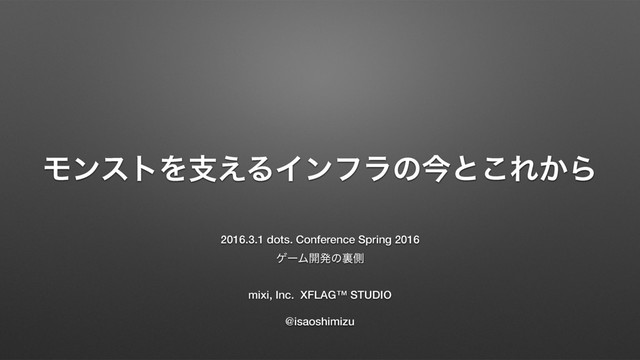 モンストを支えるインフラの今とこれから

2016.3.1 dots. Conference Spring 2016
ゲーム開発の裏側

mixi, Inc. XFLAG™ STUDIO

@isaoshimizu